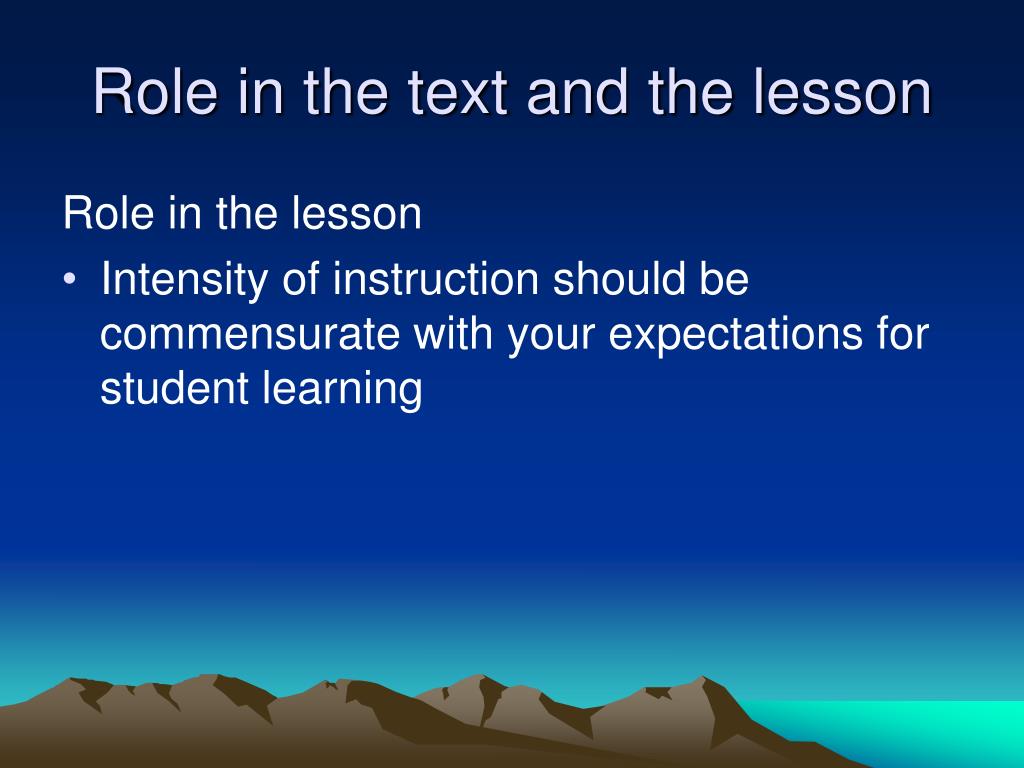 Role in the text and the lesson

Role in the lesson

• Intensity of instruction should be commensurate with your expectations for student learning